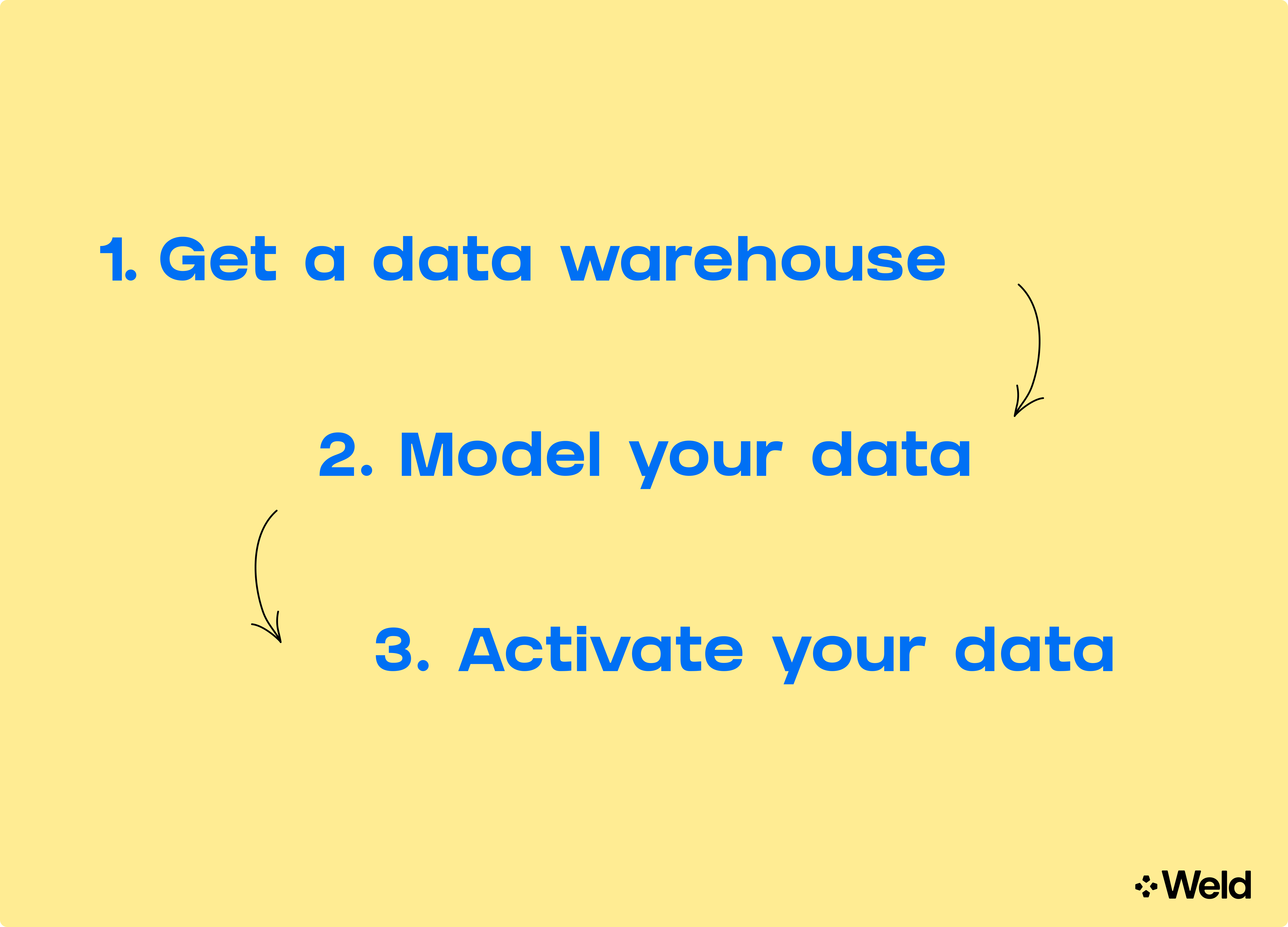 1. Get a data warehouse

2. Model your data

3. Activate your data

Weld